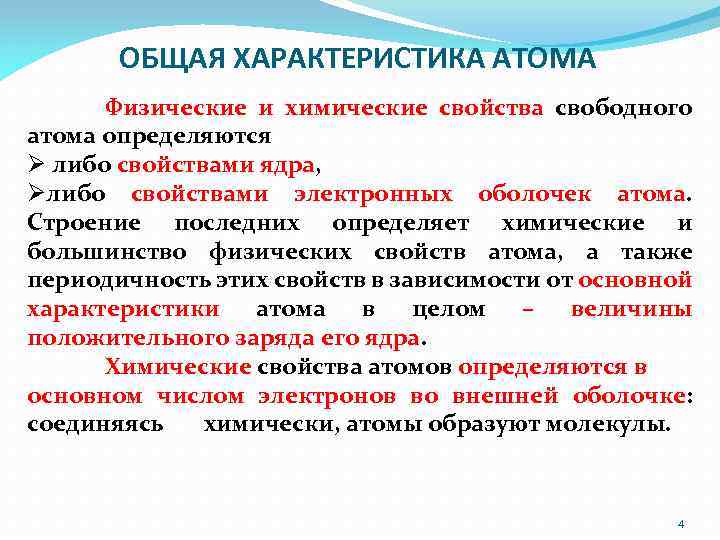 ОБЩАЯ ХАРАКТЕРИСТИКА АТОМА

Физические и химические свойства свободного атома определяются
➢ либо свойствами ядра,
➢либо свойствами электронных оболочек атома. Строение последних определяет химические и большинство физических свойств атома, а также периодичность этих свойств в зависимости от основной характеристики атома в целом – величины положительного заряда его ядра.

Химические свойства атомов определяются в основном числом электронов во внешней оболочке: соединяясь химически, атомы образуют молекулы.

4